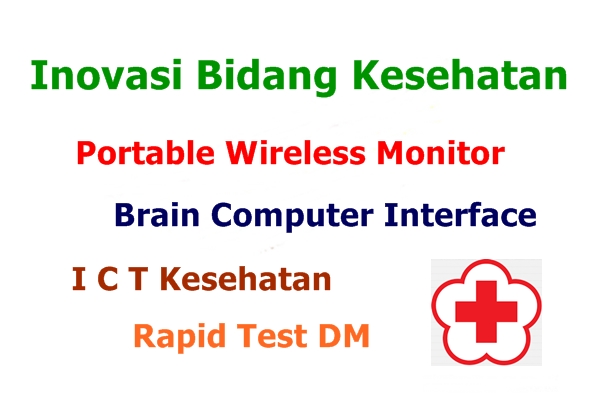 Inovasi Bidang Kesehatan

Portable Wireless Monitor

Brain Computer Interface

I C T Kesehatan

Rapid Test DM